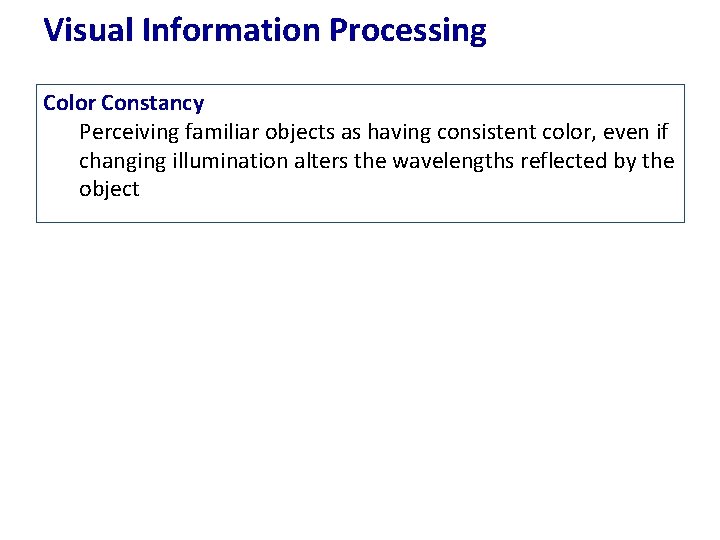 Visual Information Processing

Color Constancy

Perceiving familiar objects as having consistent color, even if changing illumination alters the wavelengths reflected by the object